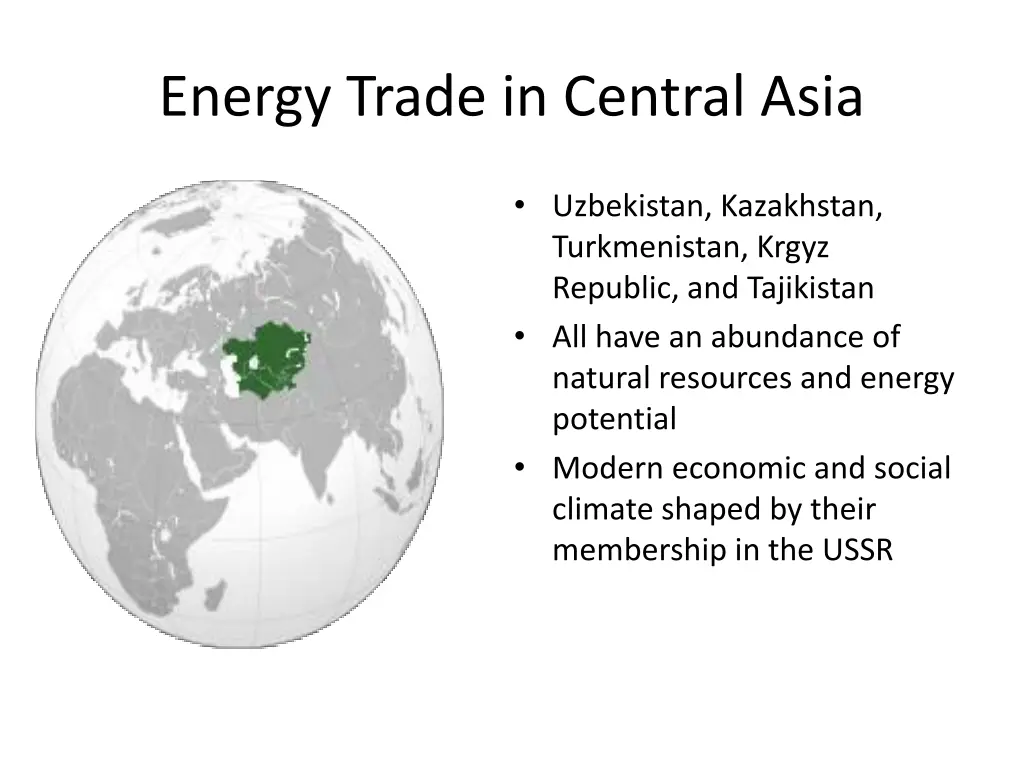 Energy Trade in Central Asia

• Uzbekistan, Kazakhstan, Turkmenistan, Krgyz Republic, and Tajikistan
• All have an abundance of natural resources and energy potential
• Modern economic and social climate shaped by their membership in the USSR